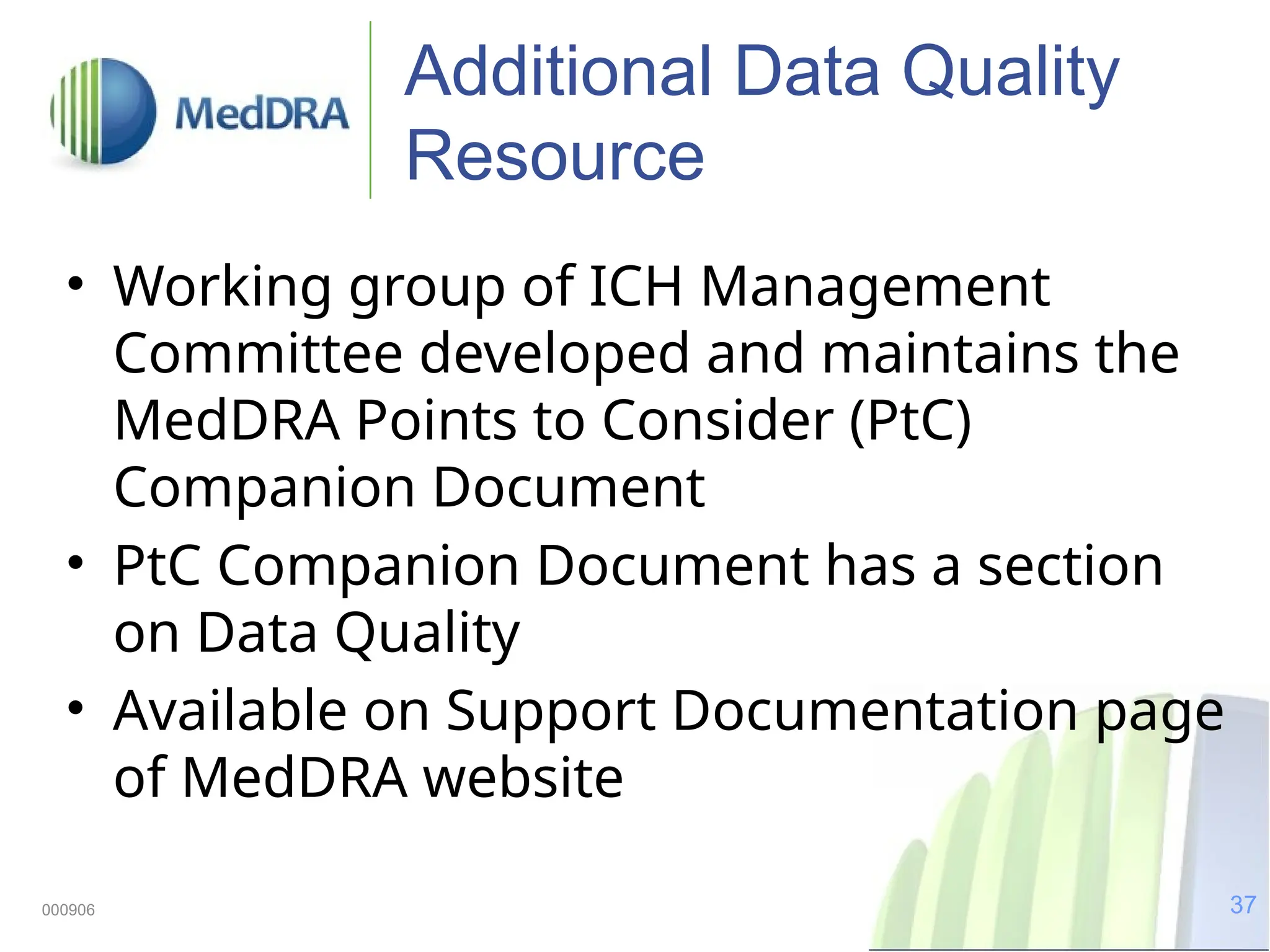 MedDRA

Additional Data Quality Resource

• Working group of ICH Management Committee developed and maintains the MedDRA Points to Consider (PtC) Companion Document
• PtC Companion Document has a section on Data Quality
• Available on Support Documentation page of MedDRA website

000906

37